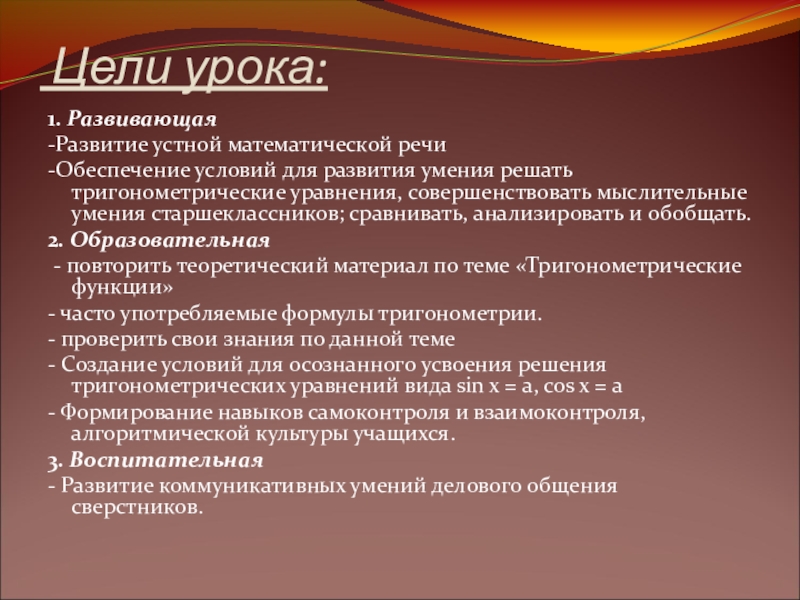 Цели урока:

1. Развивающая
-Развитие устной математической речи
-Обеспечение условий для развития умения решать тригонометрические уравнения, совершенствовать мыслительные умения старшеклассников; сравнивать, анализировать и обобщать.
2. Образовательная
- повторить теоретический материал по теме «Тригонометрические функции»
- часто употребляемые формулы тригонометрии.
- проверить свои знания по данной теме
- Создание условий для осознанного усвоения решения тригонометрических уравнений вида $\sin x = a$, $\cos x = a$
- Формирование навыков самоконтроля и взаимоконтроля, алгоритмической культуры учащихся.
3. Воспитательная
- Развитие коммуникативных умений делового общения сверстников.